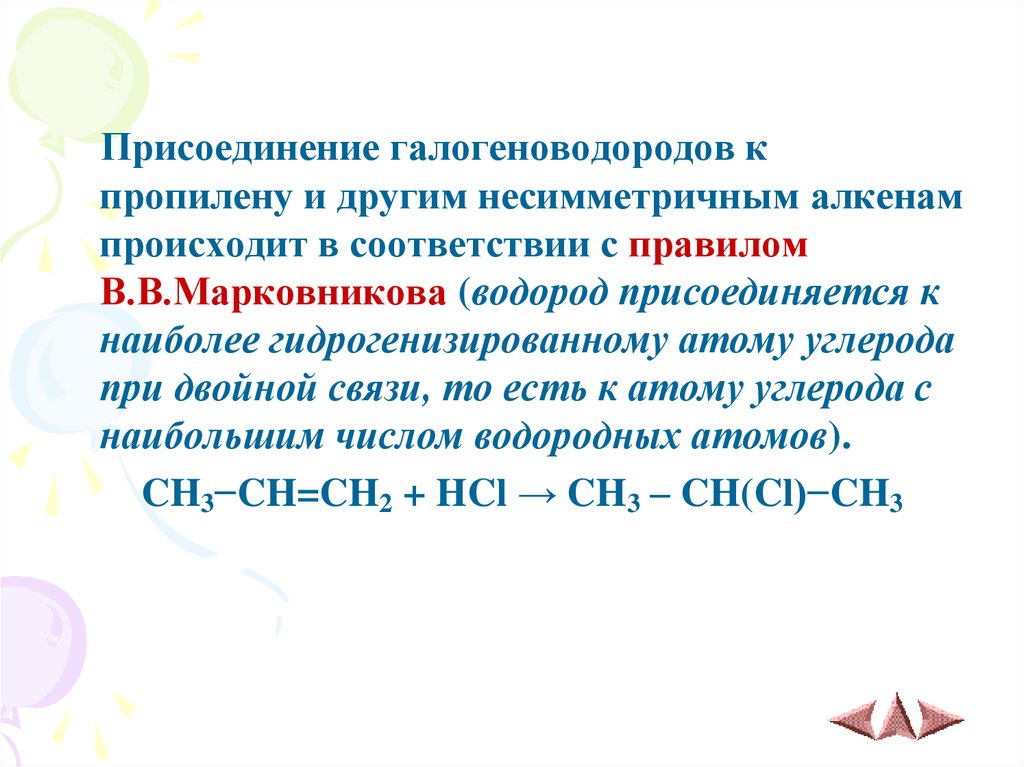 Присоединение галогеноводородов к пропилену и другим несимметричным алкенам происходит в соответствии с правилом В.В.Марковникова (водород присоединяется к наиболее гидрогенизированному атому углерода при двойной связи, то есть к атому углерода с наибольшим числом водородных атомов).

$CH_3-CH=CH_2 + HCl \rightarrow CH_3 - CH(Cl)-CH_3$